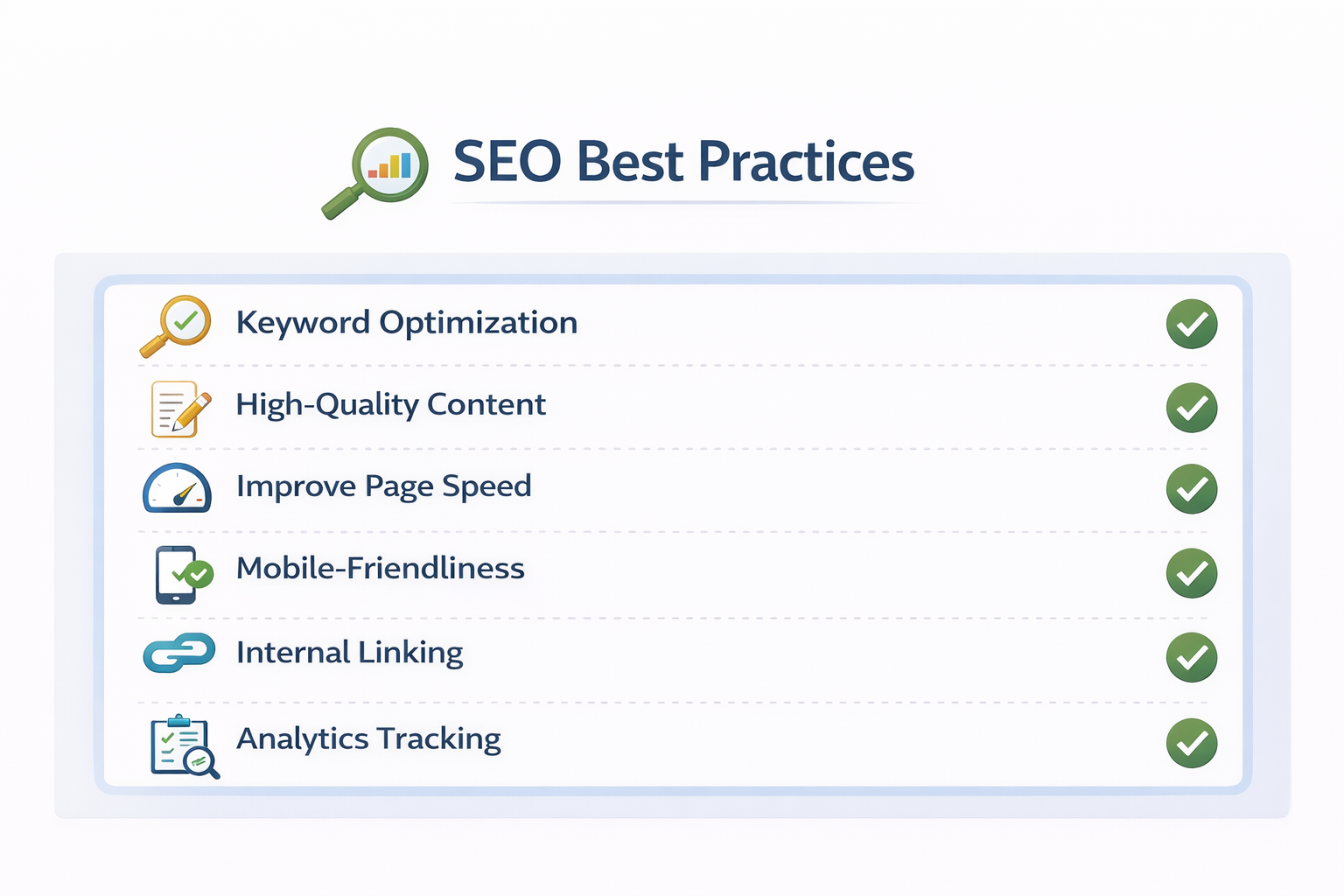 SEO Best Practices

Keyword Optimization

High-Quality Content

Improve Page Speed

Mobile-Friendliness

Internal Linking

Analytics Tracking